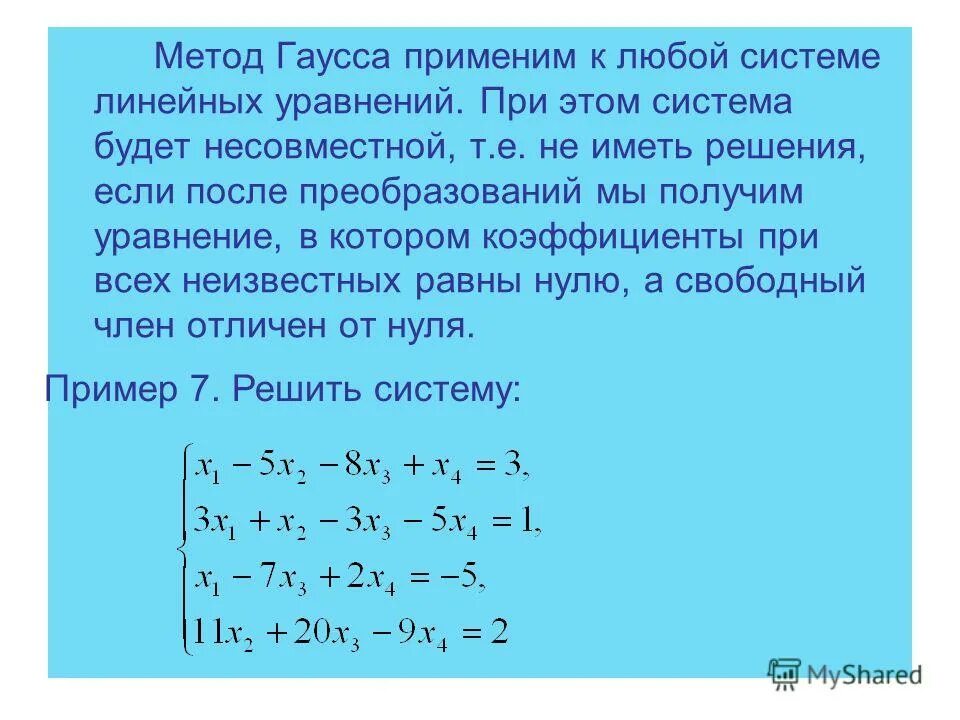 Метод Гаусса применим к любой системе линейных уравнений. При этом система будет несовместной, т.е. не иметь решения, если после преобразований мы получим уравнение, в котором коэффициенты при всех неизвестных равны нулю, а свободный член отличен от нуля.

Пример 7. Решить систему:

$\begin{cases} x_1 - 5x_2 - 8x_3 + x_4 = 3, \\ 3x_1 + x_2 - 3x_3 - 5x_4 = 1, \\ x_1 - 7x_3 + 2x_4 = -5, \\ 11x_2 + 20x_3 - 9x_4 = 2 \end{cases}$

MyShared